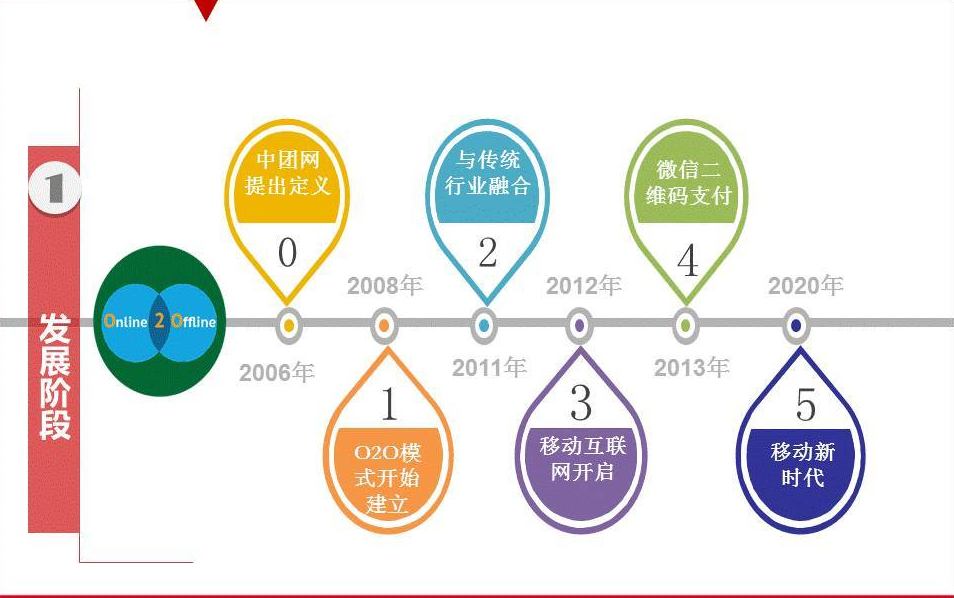 1

发展阶段

Online 2 Offline

中团网提出定义

0

2006年

2008年

1

O2O模式开始建立

与传统行业融合

2

2011年

2012年

3

移动互联网开启

微信二维码支付

4

2013年

2020年

5

移动新时代